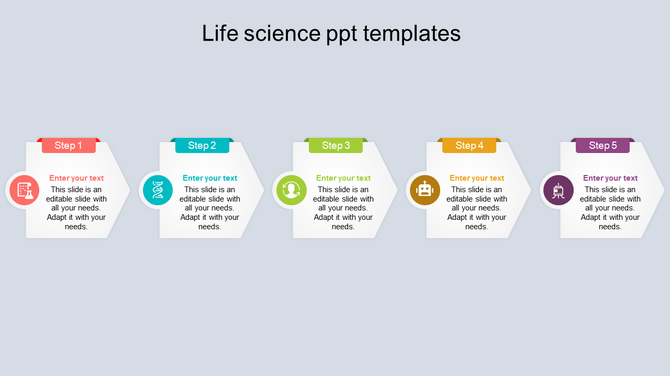 Life science ppt templates

Step 1

Enter your text

This slide is an editable slide with all your needs. Adapt it with your needs.

Step 2

Enter your text

This slide is an editable slide with all your needs. Adapt it with your needs.

Step 3

Enter your text

This slide is an editable slide with all your needs. Adapt it with your needs.

Step 4

Enter your text

This slide is an editable slide with all your needs. Adapt it with your needs.

Step 5

Enter your text

This slide is an editable slide with all your needs. Adapt it with your needs.